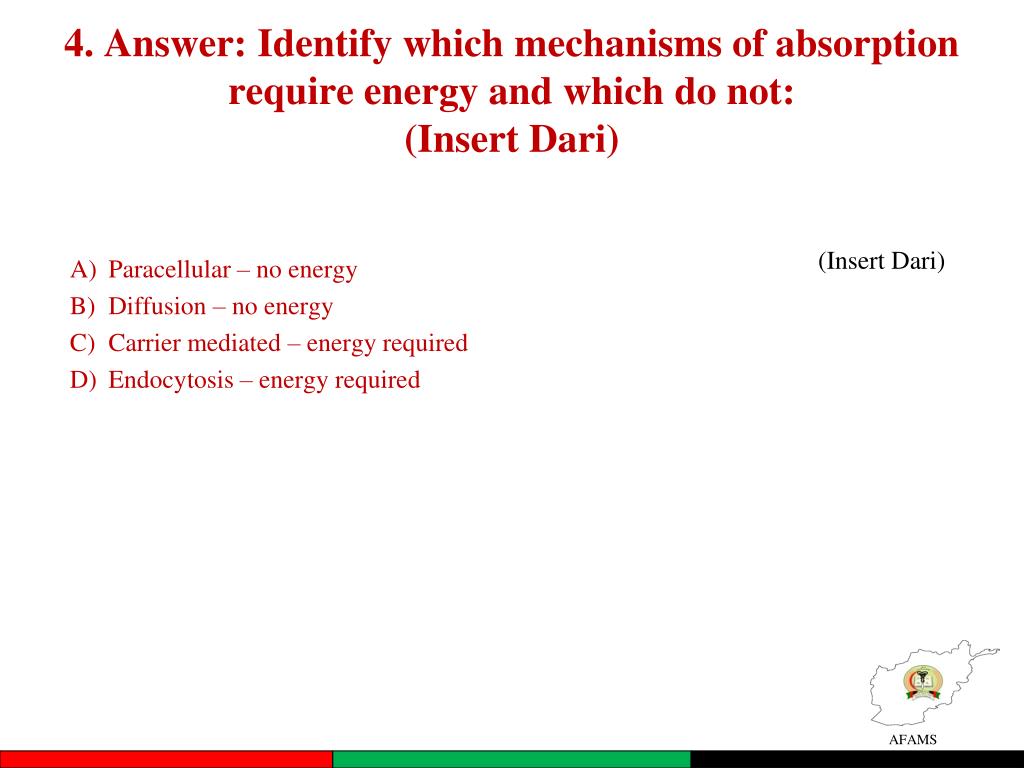 4. Answer: Identify which mechanisms of absorption require energy and which do not:
(Insert Dari)

A) Paracellular – no energy
B) Diffusion – no energy
C) Carrier mediated – energy required
D) Endocytosis – energy required

(Insert Dari)

AFAMS